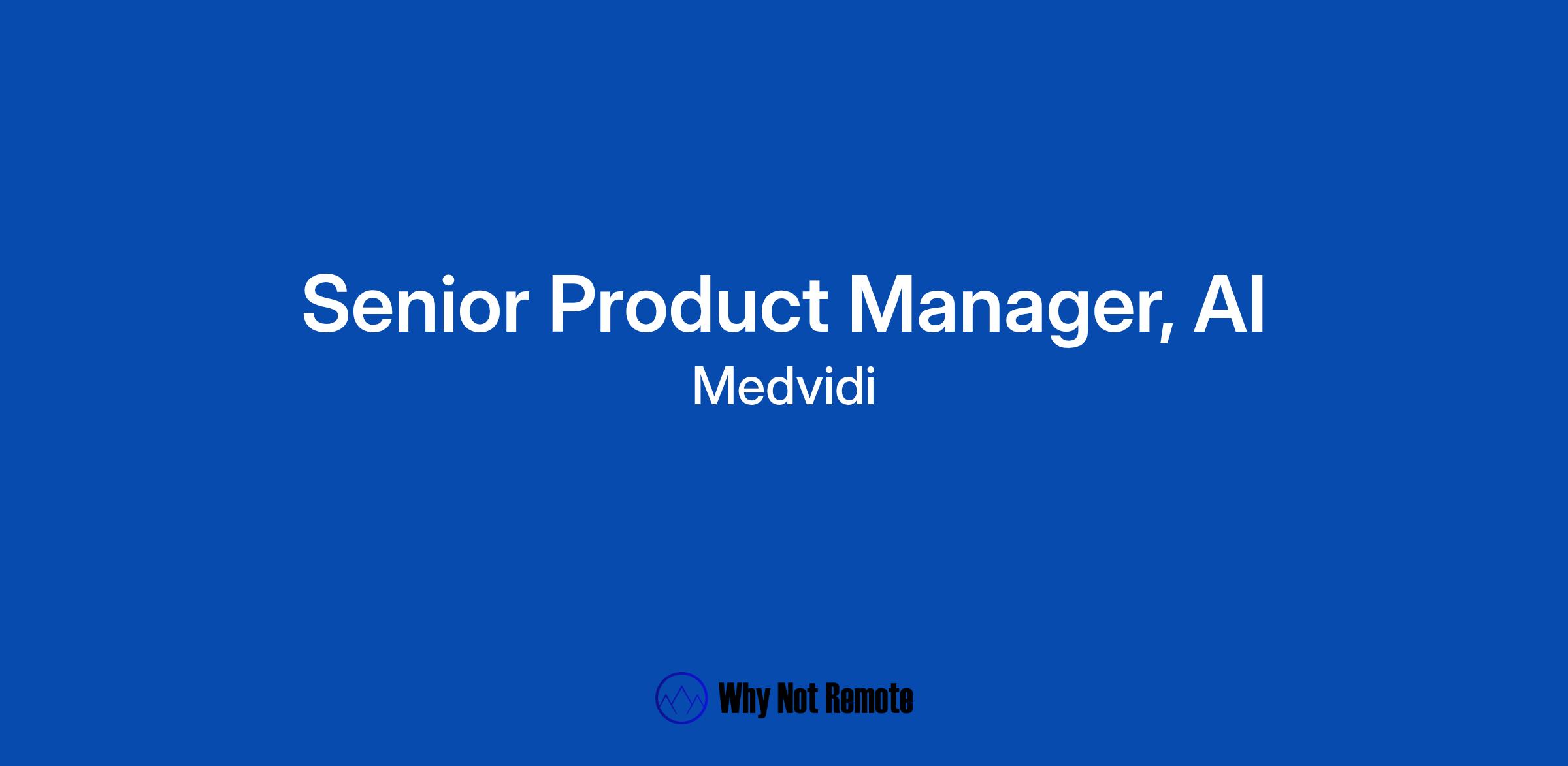 Senior Product Manager, AI
Medvidi

Why Not Remote